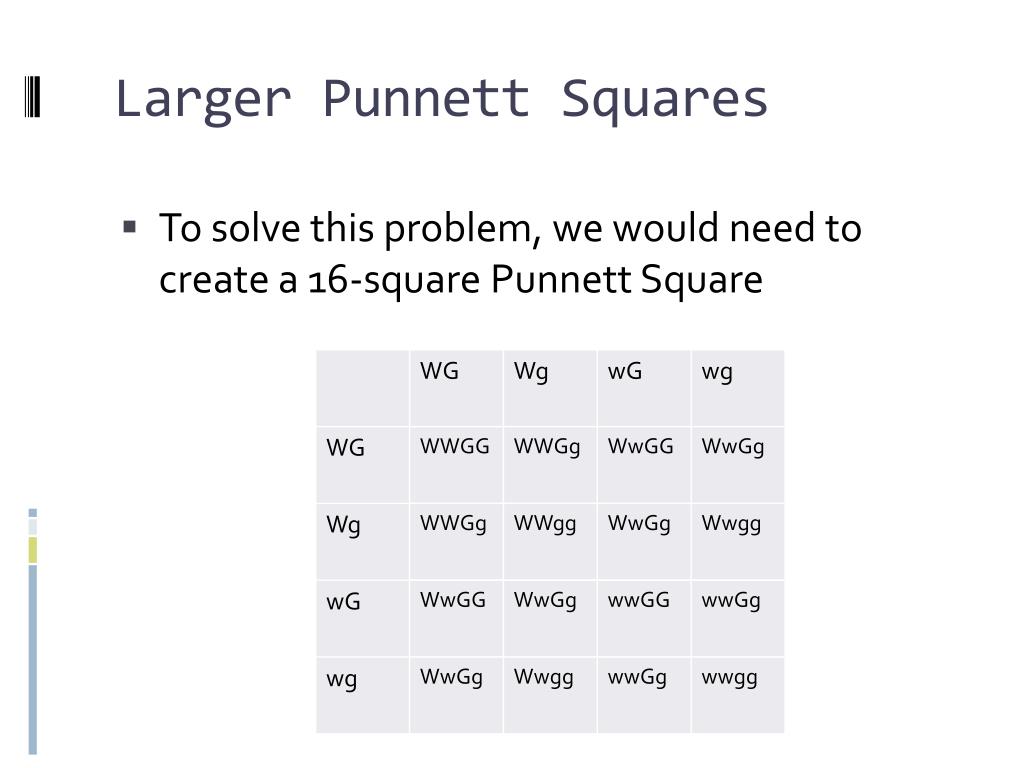 Larger Punnett Squares

▪ To solve this problem, we would need to create a 16-square Punnett Square

| | WG | Wg | wG | wg |
|---|---|---|---|---|
| WG | WWGG | WWGg | WwGG | WwGg |
| Wg | WWGg | WWgg | WwGg | Wwgg |
| wG | WwGG | WwGg | wwGG | wwGg |
| wg | WwGg | Wwgg | wwGg | wwgg |